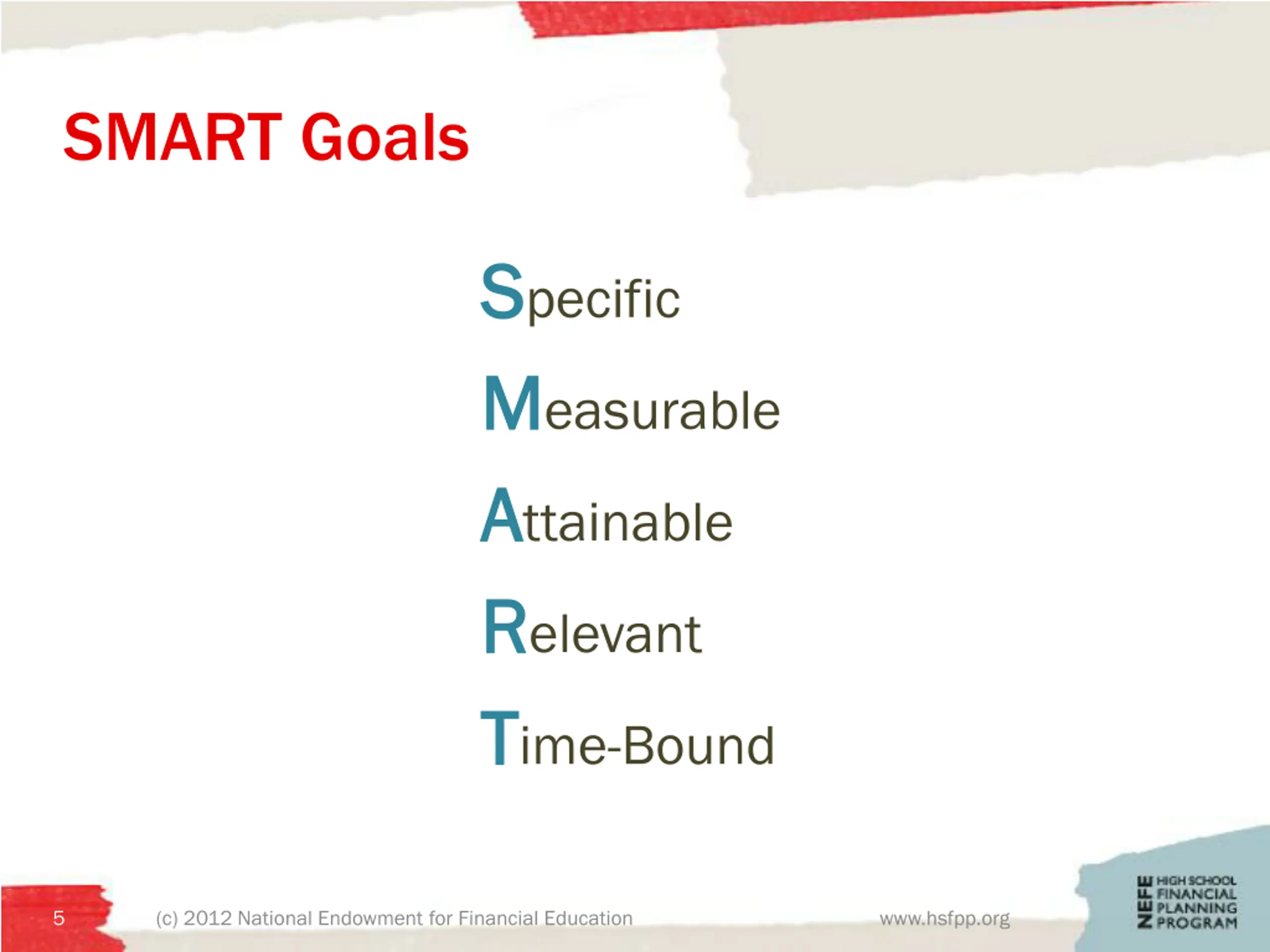 SMART Goals

Specific

Measurable

Attainable

Relevant

Time-Bound

5

(c) 2012 National Endowment for Financial Education

www.hsfpp.org

NEFE HIGH SCHOOL FINANCIAL PLANNING PROGRAM